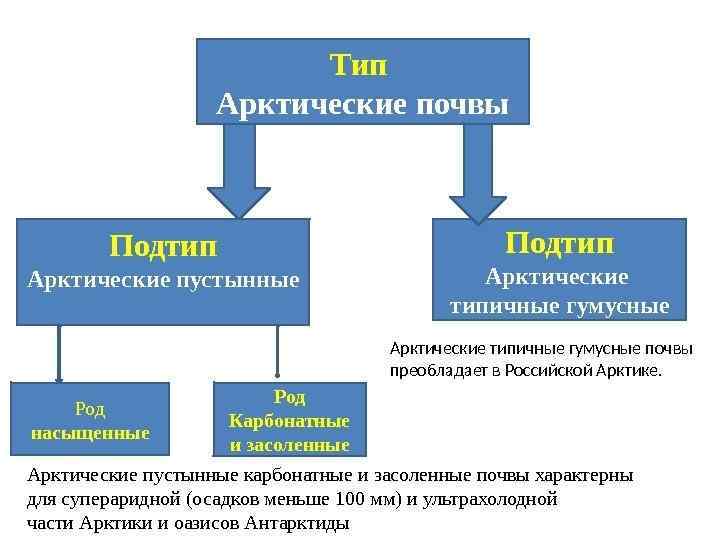 Тип
Арктические почвы

Подтип
Арктические пустынные

Подтип
Арктические типичные гумусные

Арктические типичные гумусные почвы преобладает в Российской Арктике.

Род
насыщенные

Род
Карбонатные и засоленные

Арктические пустынные карбонатные и засоленные почвы характерны для супераридной (осадков меньше 100 мм) и ультрахолодной части Арктики и оазисов Антарктиды